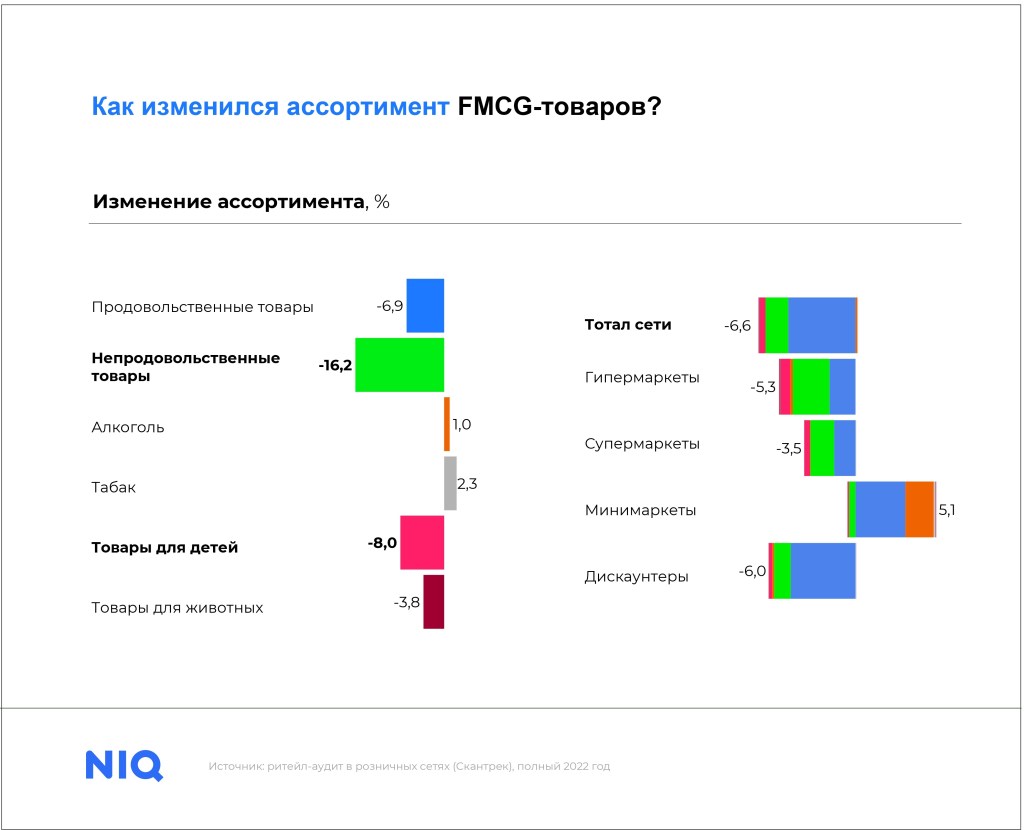 Как изменился ассортимент FMCG-товаров?

Изменение ассортимента, %

Продовольственные товары -6,9

Непродовольственные товары -16,2

Алкоголь 1,0

Табак 2,3

Товары для детей -8,0

Товары для животных -3,8

Тотал сети -6,6

Гипермаркеты -5,3

Супермаркеты -3,5

Минимаркеты 5,1

Дискаунтеры -6,0

NIQ

Источник: ритейл-аудит в розничных сетях (Скантрек), полный 2022 год